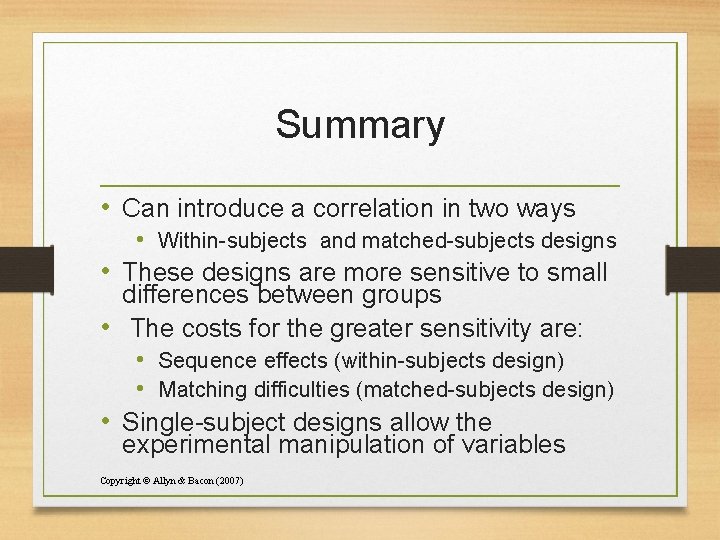 Summary

• Can introduce a correlation in two ways
  • Within-subjects and matched-subjects designs
• These designs are more sensitive to small differences between groups
• The costs for the greater sensitivity are:
  • Sequence effects (within-subjects design)
  • Matching difficulties (matched-subjects design)
• Single-subject designs allow the experimental manipulation of variables

Copyright © Allyn & Bacon (2007)